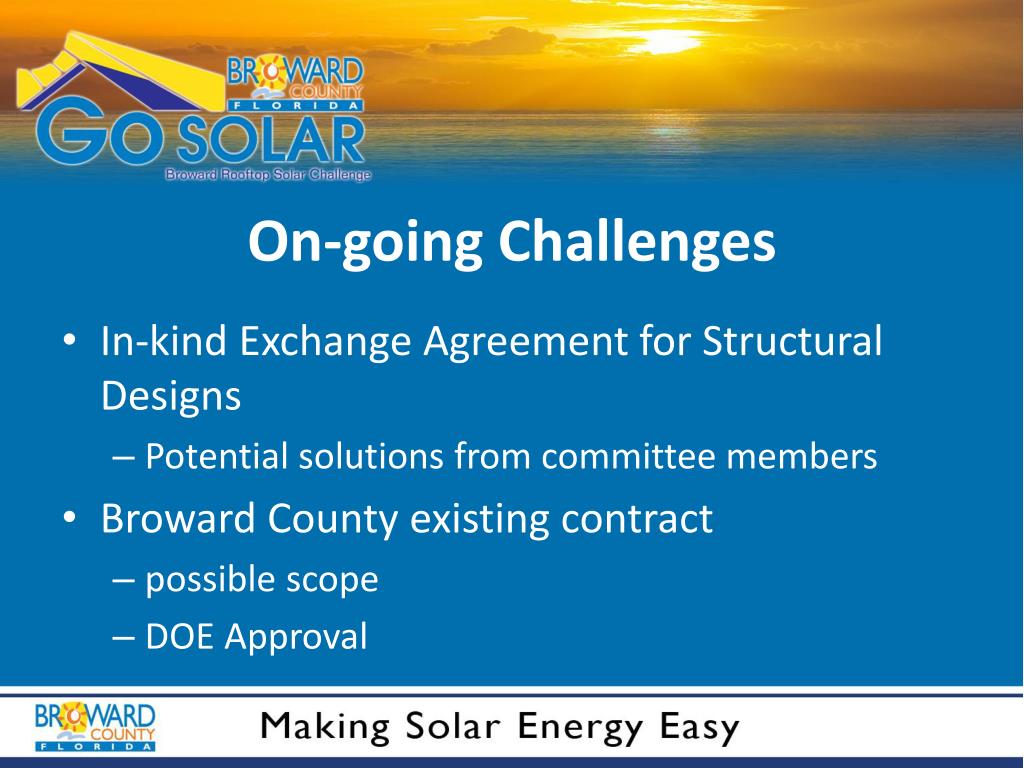 BROWARD COUNTY FLORIDA
GO SOLAR
Broward Rooftop Solar Challenge

On-going Challenges

• In-kind Exchange Agreement for Structural Designs
– Potential solutions from committee members
• Broward County existing contract
– possible scope
– DOE Approval

BROWARD COUNTY FLORIDA
Making Solar Energy Easy